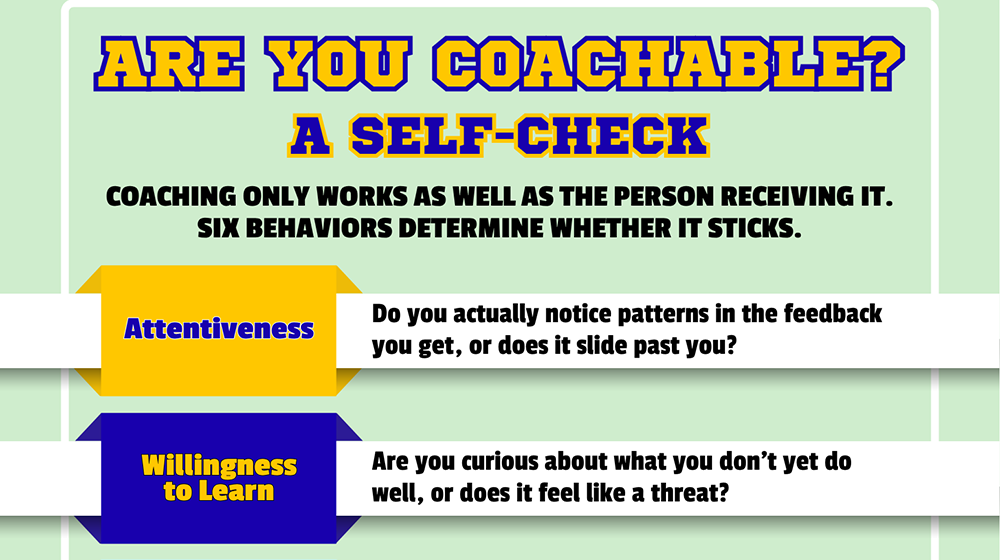 ARE YOU COACHABLE?
A SELF-CHECK

COACHING ONLY WORKS AS WELL AS THE PERSON RECEIVING IT. SIX BEHAVIORS DETERMINE WHETHER IT STICKS.

Attentiveness

Do you actually notice patterns in the feedback you get, or does it slide past you?

Willingness to Learn

Are you curious about what you don't yet do well, or does it feel like a threat?